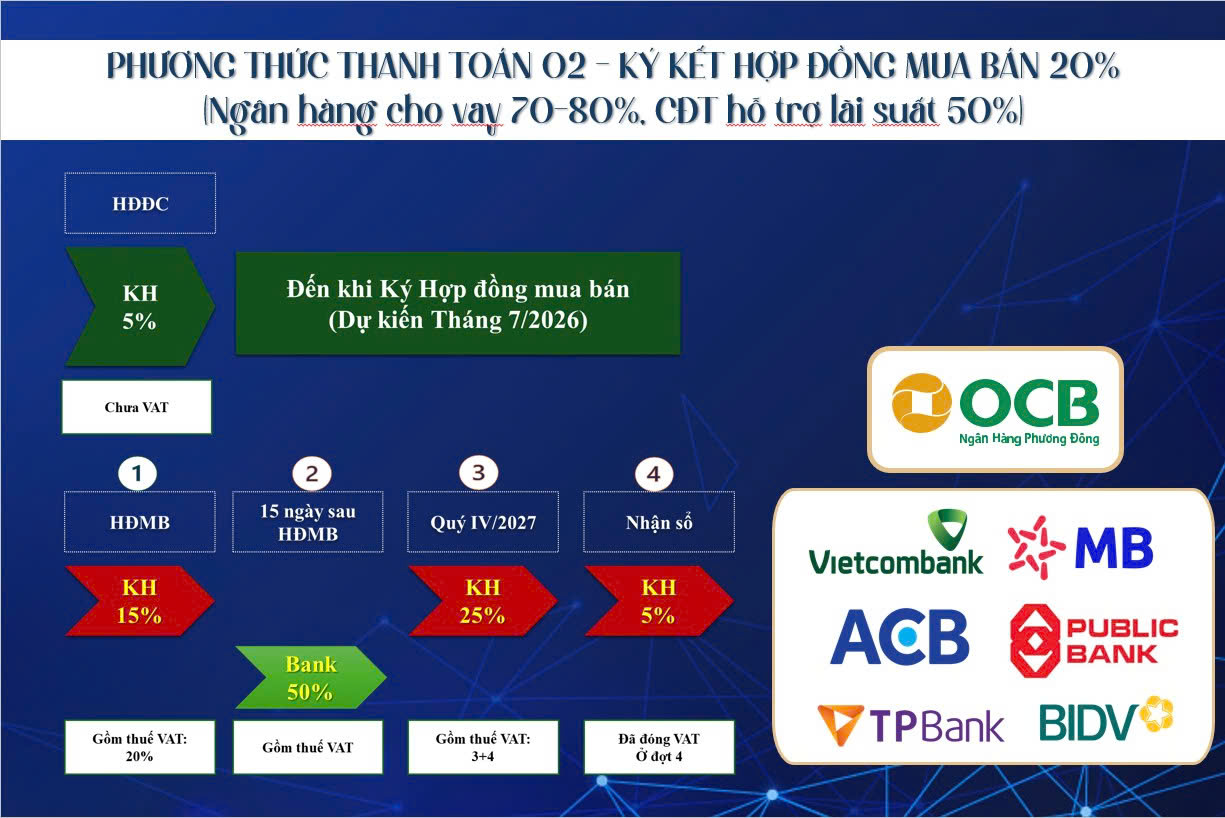 PHƯƠNG THỨC THANH TOÁN 02 – KÝ KẾT HỢP ĐỒNG MUA BÁN 20%
(Ngân hàng cho vay 70-80%, CĐT hỗ trợ lãi suất 50%)

HĐĐC

KH
5%

Đến khi Ký Hợp đồng mua bán
(Dự kiến Tháng 7/2026)

Chưa VAT

1
HĐMB
KH
15%
Gồm thuế VAT:
20%

2
15 ngày sau
HĐMB
Bank
50%
Gồm thuế VAT

3
Quý IV/2027
KH
25%
Gồm thuế VAT:
3+4

4
Nhận sổ
KH
5%
Đã đóng VAT
Ở đợt 4

OCB
Ngân Hàng Phương Đông

Vietcombank
MB
ACB
PUBLIC BANK
TPBank
BIDV